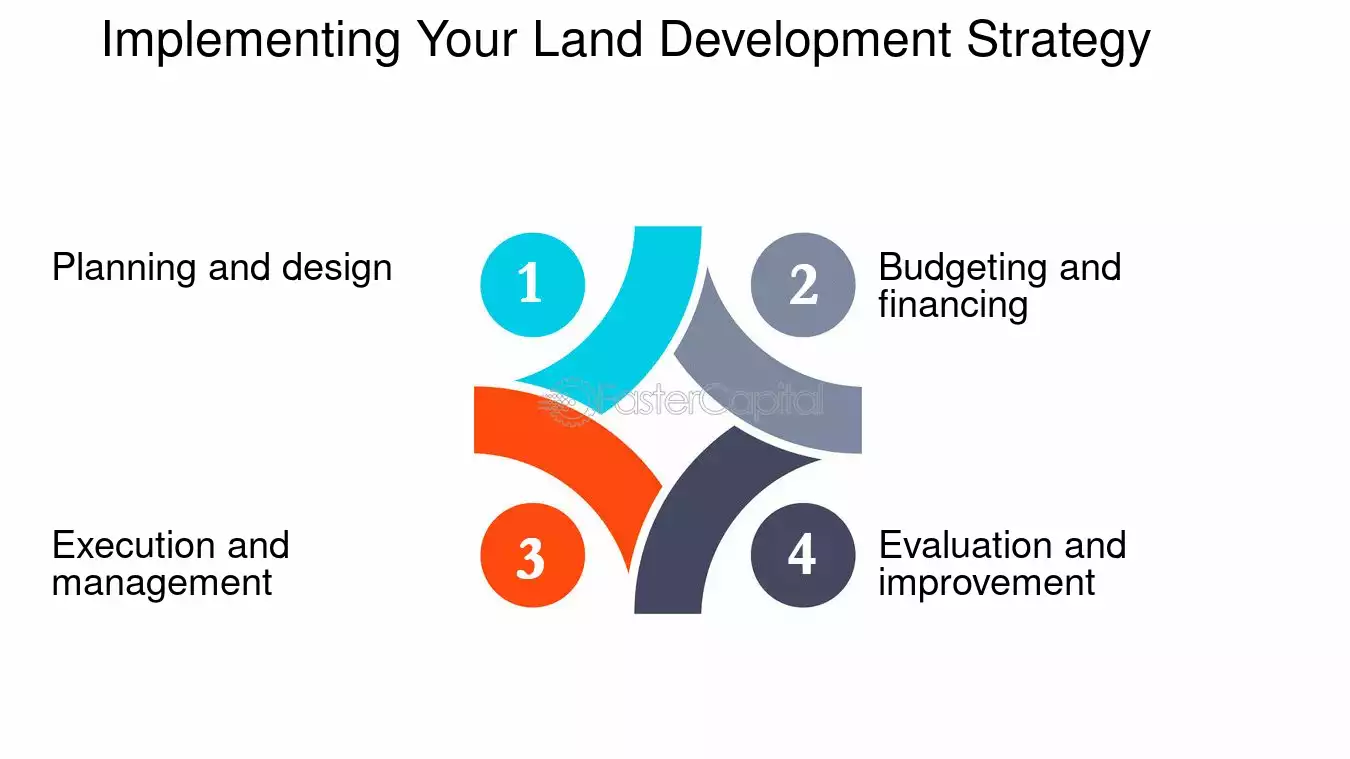 Implementing Your Land Development Strategy

Planning and design

1

2

Budgeting and financing

FasterCapital

Execution and management

3

4

Evaluation and improvement